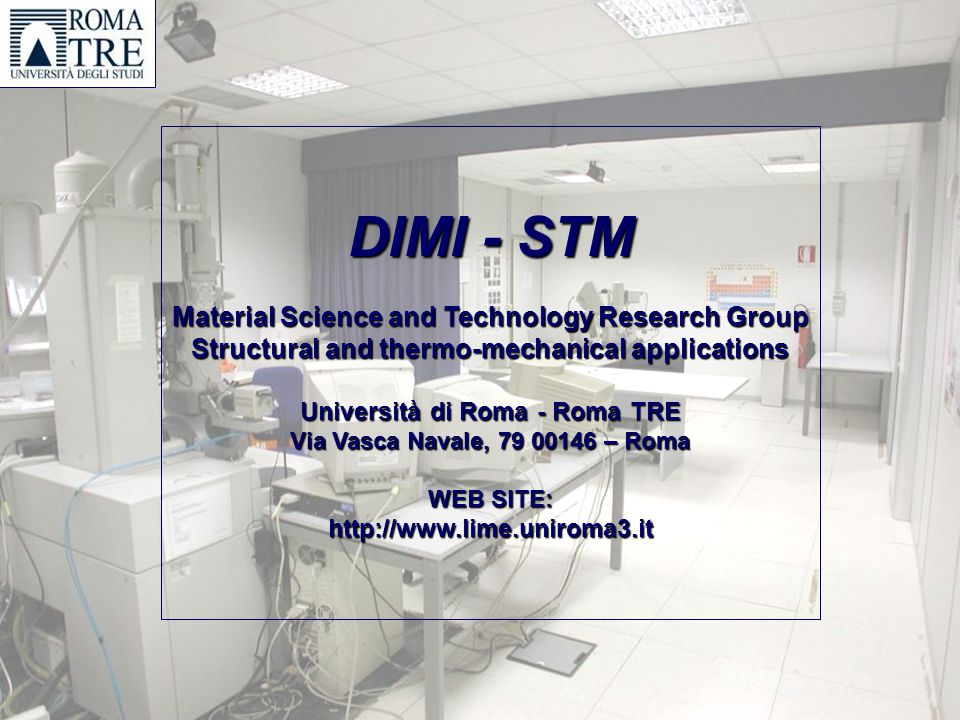 ROMA
TRE
UNIVERSITÀ DEGLI STUDI

DIMI - STM

Material Science and Technology Research Group
Structural and thermo-mechanical applications

Università di Roma - Roma TRE
Via Vasca Navale, 79 00146 – Roma

WEB SITE:
http://www.lime.uniroma3.it